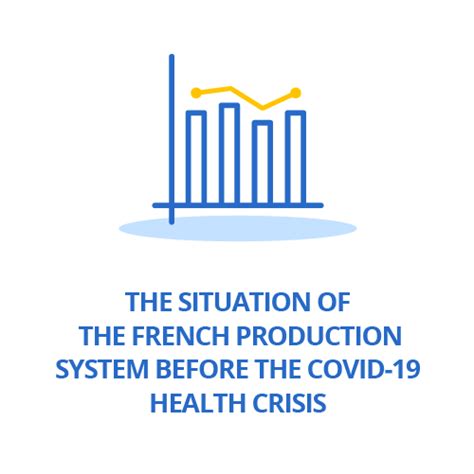 THE SITUATION OF THE FRENCH PRODUCTION SYSTEM BEFORE THE COVID-19 HEALTH CRISIS